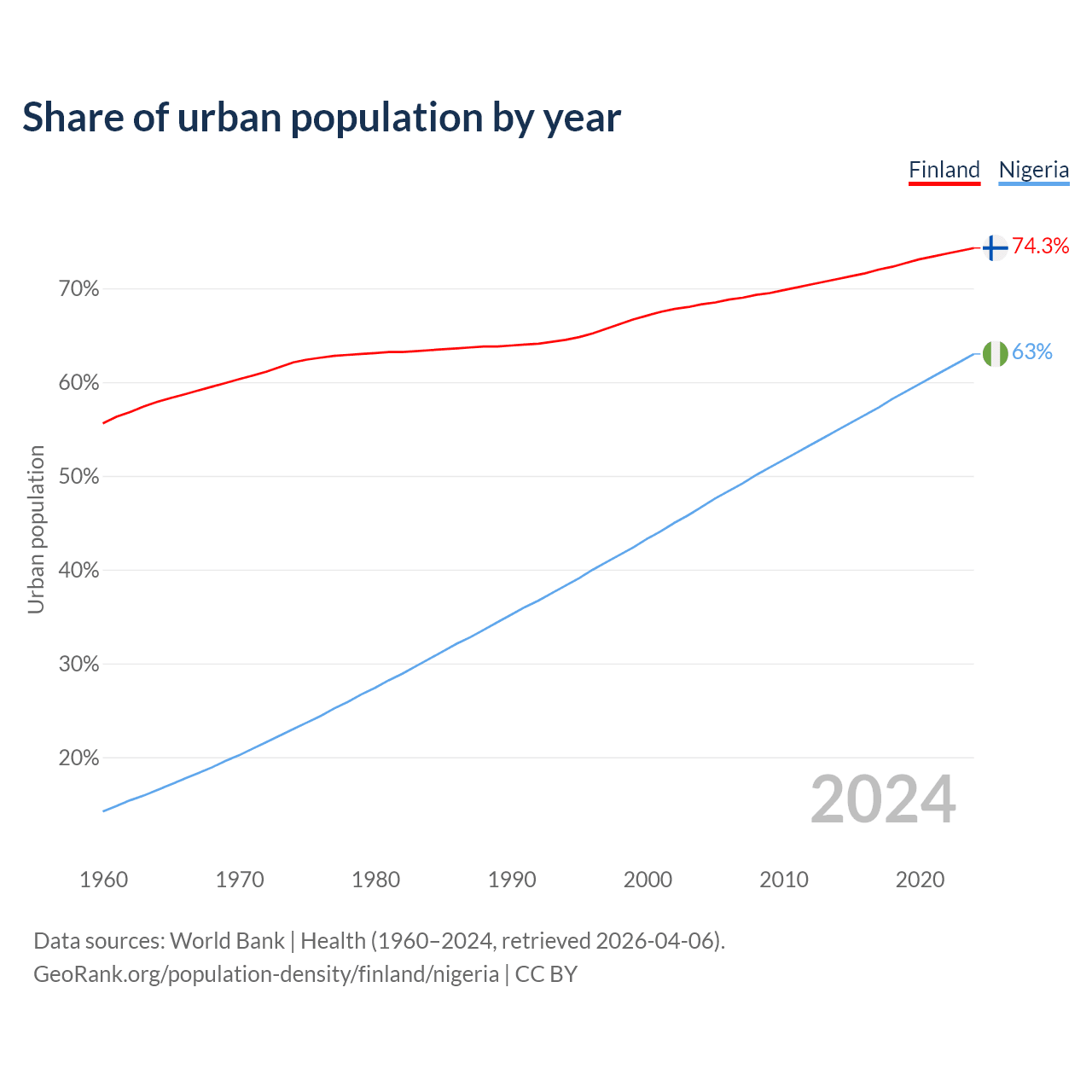 Share of urban population by year

Finland Nigeria

74.3%

63%

70%

60%

50%

40%

30%

20%

Urban population

2024

1960 1970 1980 1990 2000 2010 2020

Data sources: World Bank | Health (1960–2024, retrieved 2026-04-06).
GeoRank.org/population-density/finland/nigeria | CC BY